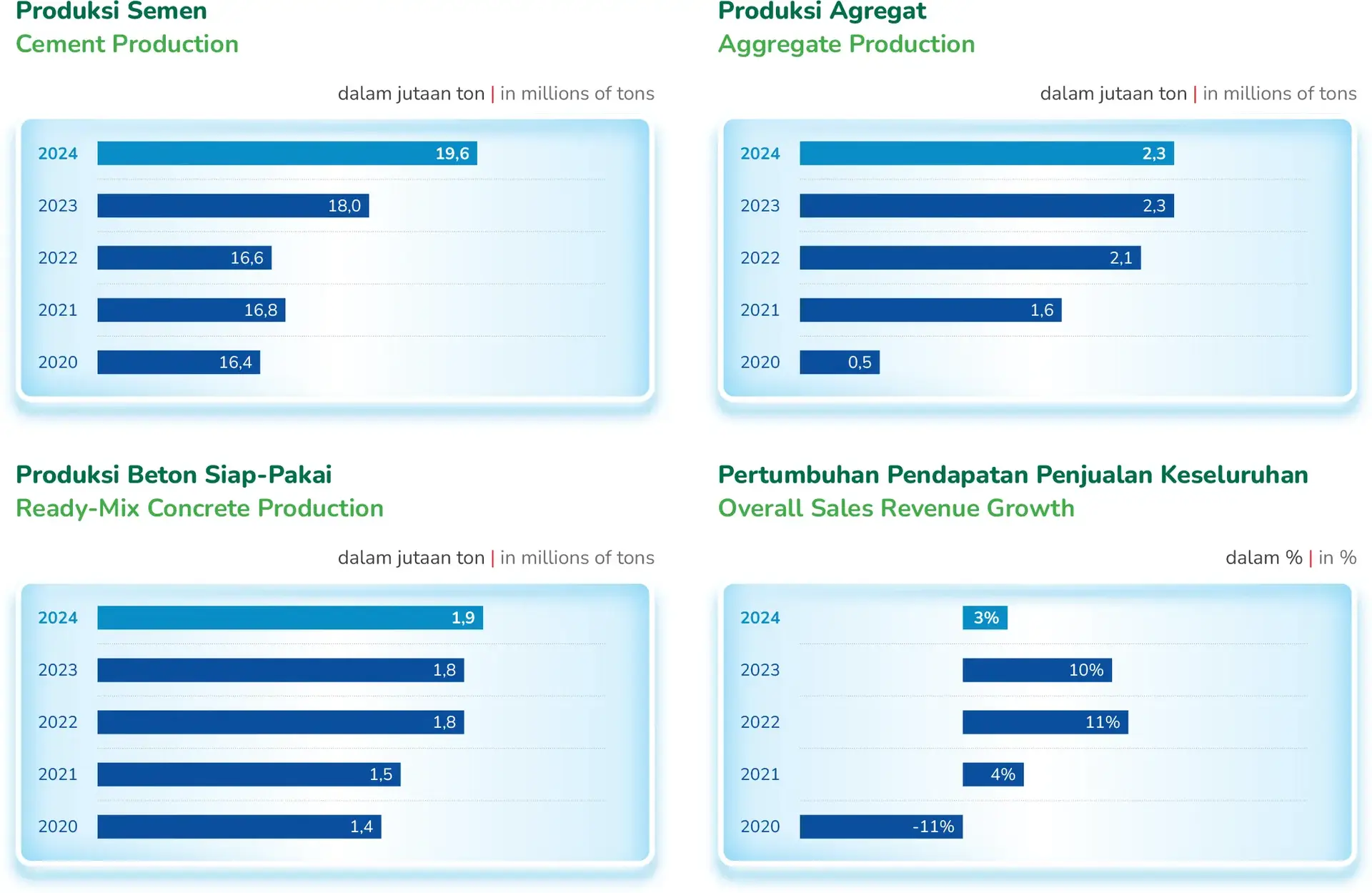 Produksi Semen
Cement Production

dalam jutaan ton | in millions of tons

2024 19,6
2023 18,0
2022 16,6
2021 16,8
2020 16,4

Produksi Agregat
Aggregate Production

dalam jutaan ton | in millions of tons

2024 2,3
2023 2,3
2022 2,1
2021 1,6
2020 0,5

Produksi Beton Siap-Pakai
Ready-Mix Concrete Production

dalam jutaan ton | in millions of tons

2024 1,9
2023 1,8
2022 1,8
2021 1,5
2020 1,4

Pertumbuhan Pendapatan Penjualan Keseluruhan
Overall Sales Revenue Growth

dalam % | in %

2024 3%
2023 10%
2022 11%
2021 4%
2020 -11%